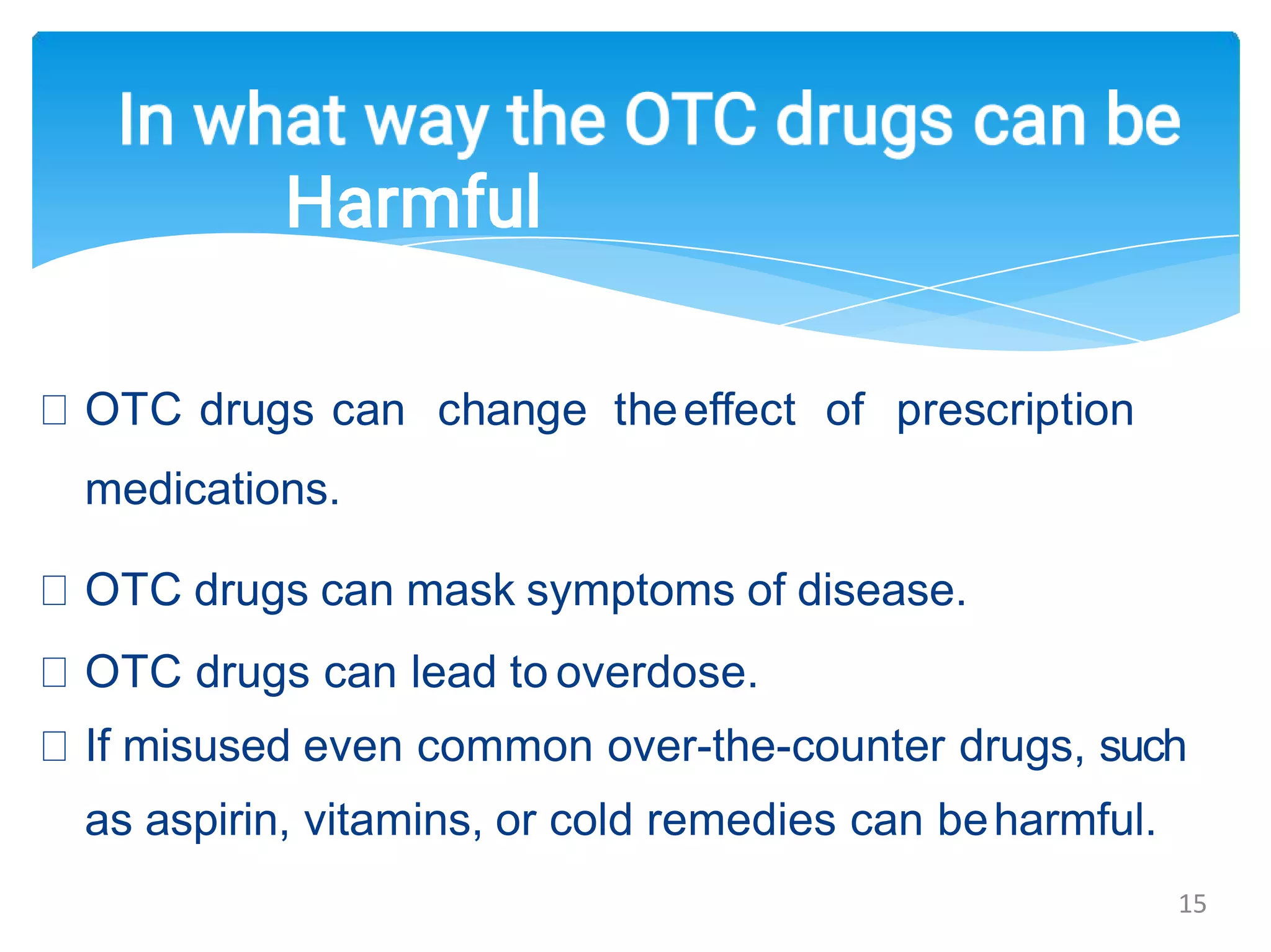 In what way the OTC drugs can be Harmful

□ OTC drugs can change the effect of prescription medications.

□ OTC drugs can mask symptoms of disease.

□ OTC drugs can lead to overdose.

□ If misused even common over-the-counter drugs, such as aspirin, vitamins, or cold remedies can be harmful.

15